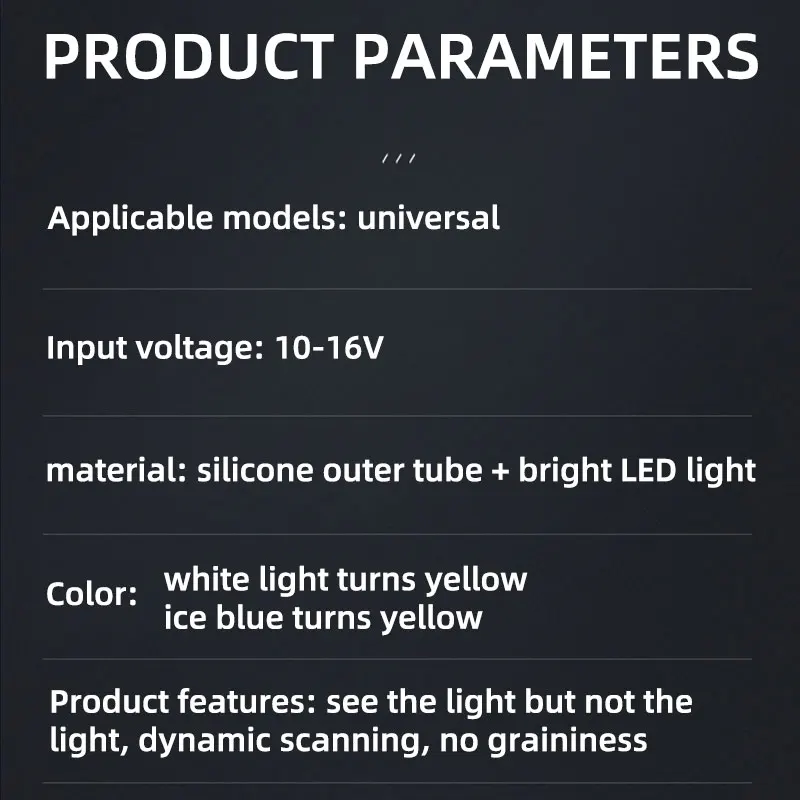 PRODUCT PARAMETERS

///

Applicable models: universal

Input voltage: 10-16V

material: silicone outer tube + bright LED light

Color: white light turns yellow
ice blue turns yellow

Product features: see the light but not the light, dynamic scanning, no graininess